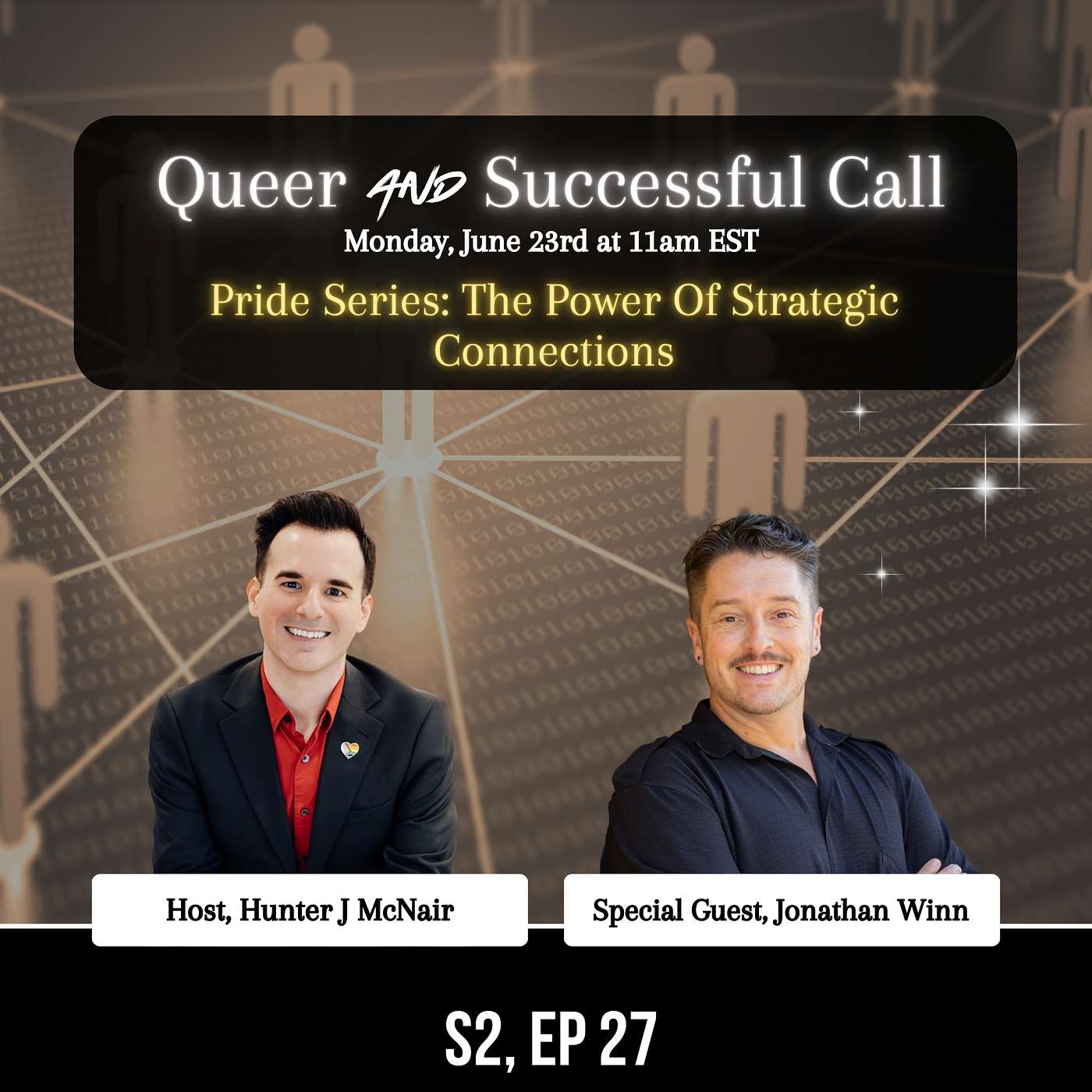 Queer AND Successful Call
Monday, June 23rd at 11am EST
Pride Series: The Power Of Strategic Connections

Host, Hunter J McNair

Special Guest, Jonathan Winn

S2, EP 27